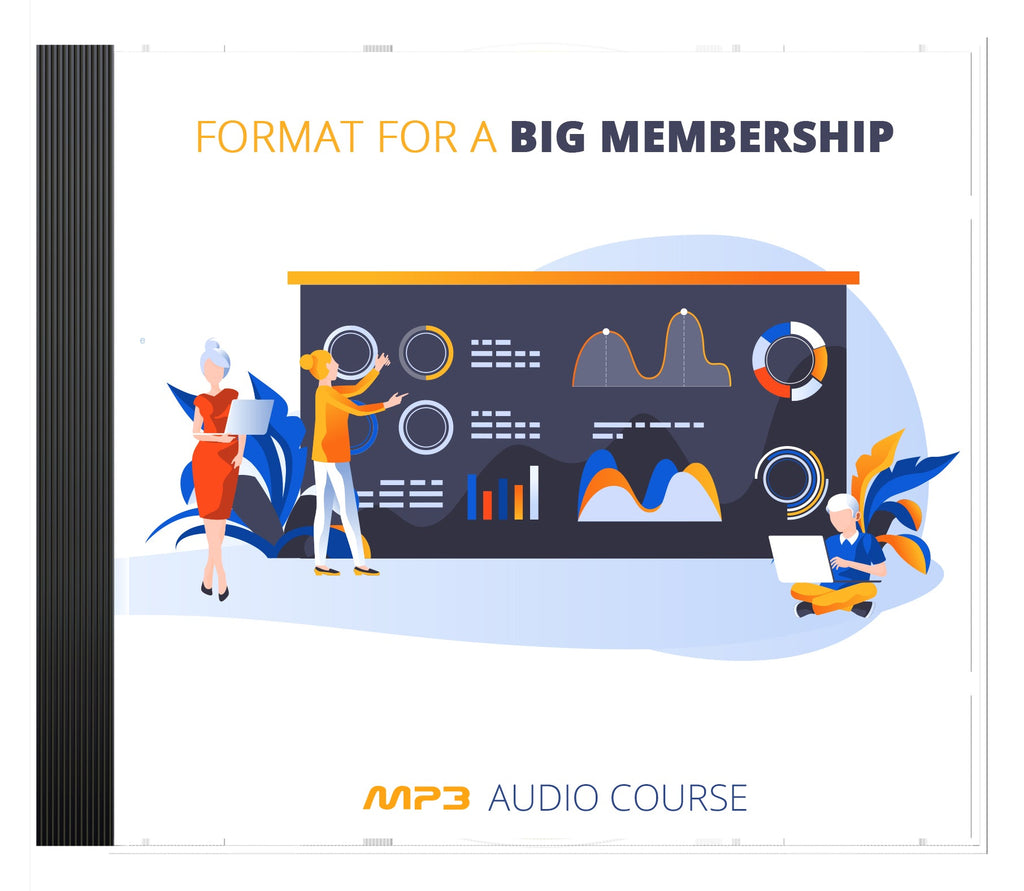 FORMAT FOR A BIG MEMBERSHIP

MP3 AUDIO COURSE